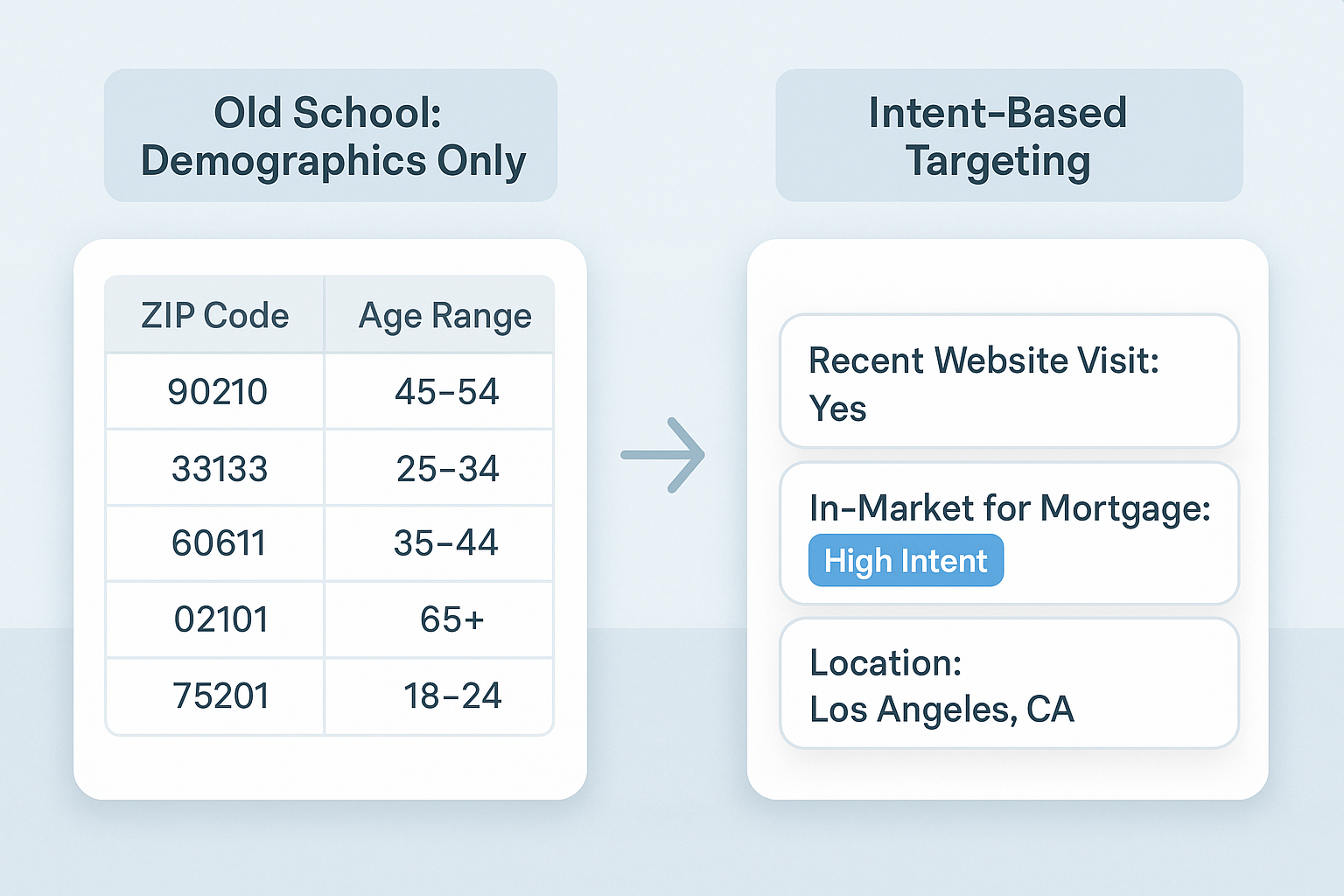 Old School: Demographics Only

| ZIP Code | Age Range |
|---|---|
| 90210 | 45–54 |
| 33133 | 25–34 |
| 60611 | 35–44 |
| 02101 | 65+ |
| 75201 | 18–24 |

Intent-Based Targeting

Recent Website Visit: Yes

In-Market for Mortgage: High Intent

Location: Los Angeles, CA